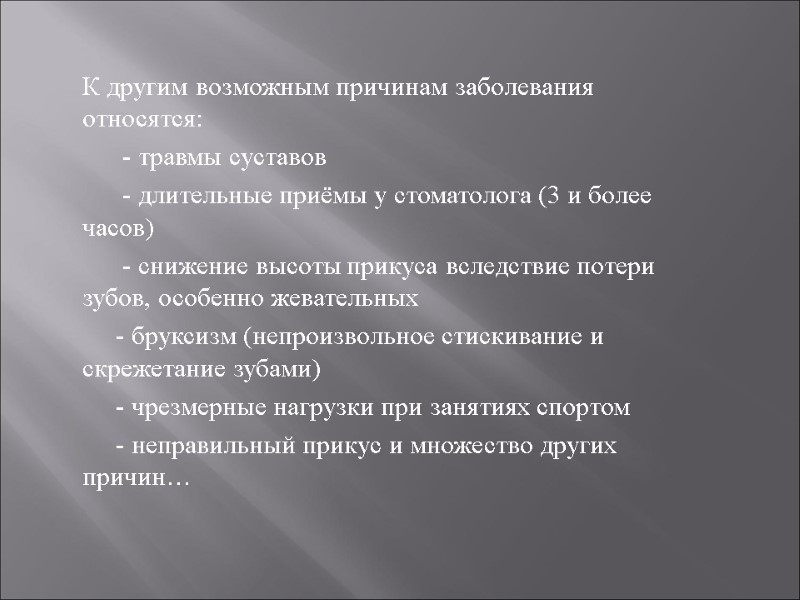 К другим возможным причинам заболевания относятся:

- травмы суставов

- длительные приёмы у стоматолога (3 и более часов)

- снижение высоты прикуса вследствие потери зубов, особенно жевательных

- бруксизм (непроизвольное стискивание и скрежетание зубами)

- чрезмерные нагрузки при занятиях спортом

- неправильный прикус и множество других причин…